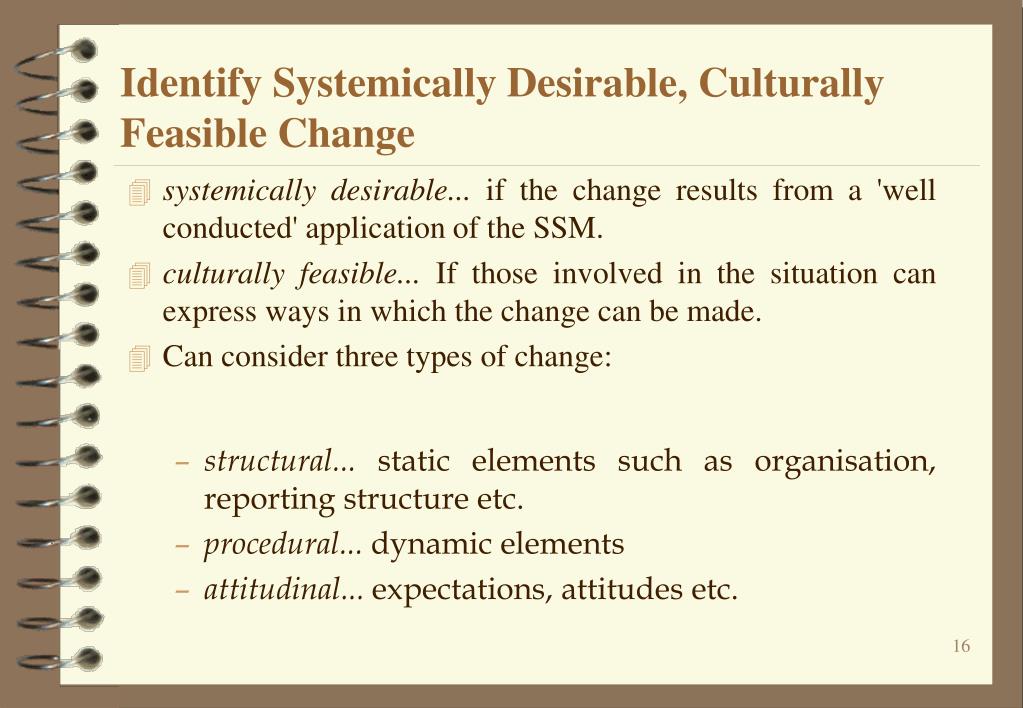 Identify Systemically Desirable, Culturally Feasible Change

systemically desirable... if the change results from a 'well conducted' application of the SSM.

culturally feasible... If those involved in the situation can express ways in which the change can be made.

Can consider three types of change:

– structural... static elements such as organisation, reporting structure etc.

– procedural... dynamic elements

– attitudinal... expectations, attitudes etc.

16